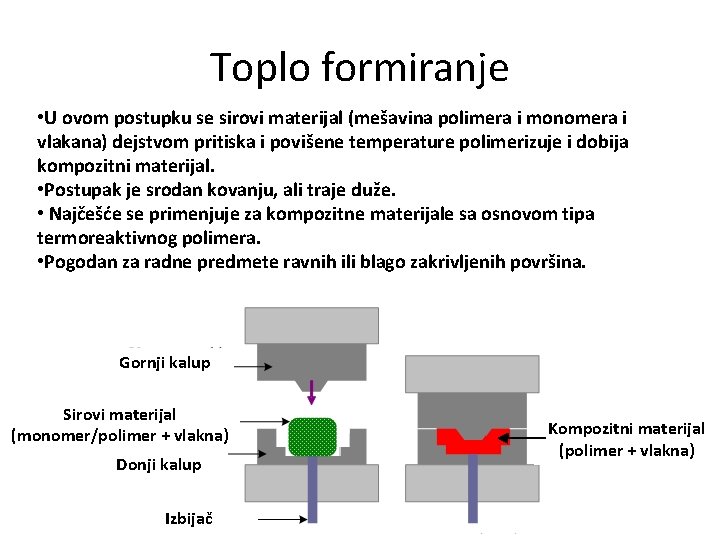 Toplo formiranje

•U ovom postupku se sirovi materijal (mešavina polimera i monomera i vlakana) dejstvom pritiska i povišene temperature polimerizuje i dobija kompozitni materijal.
•Postupak je srodan kovanju, ali traje duže.
• Najčešće se primenjuje za kompozitne materijale sa osnovom tipa termoreaktivnog polimera.
•Pogodan za radne predmete ravnih ili blago zakrivljenih površina.

Gornji kalup

Sirovi materijal (monomer/polimer + vlakna)

Donji kalup

Izbijač

Kompozitni materijal (polimer + vlakna)